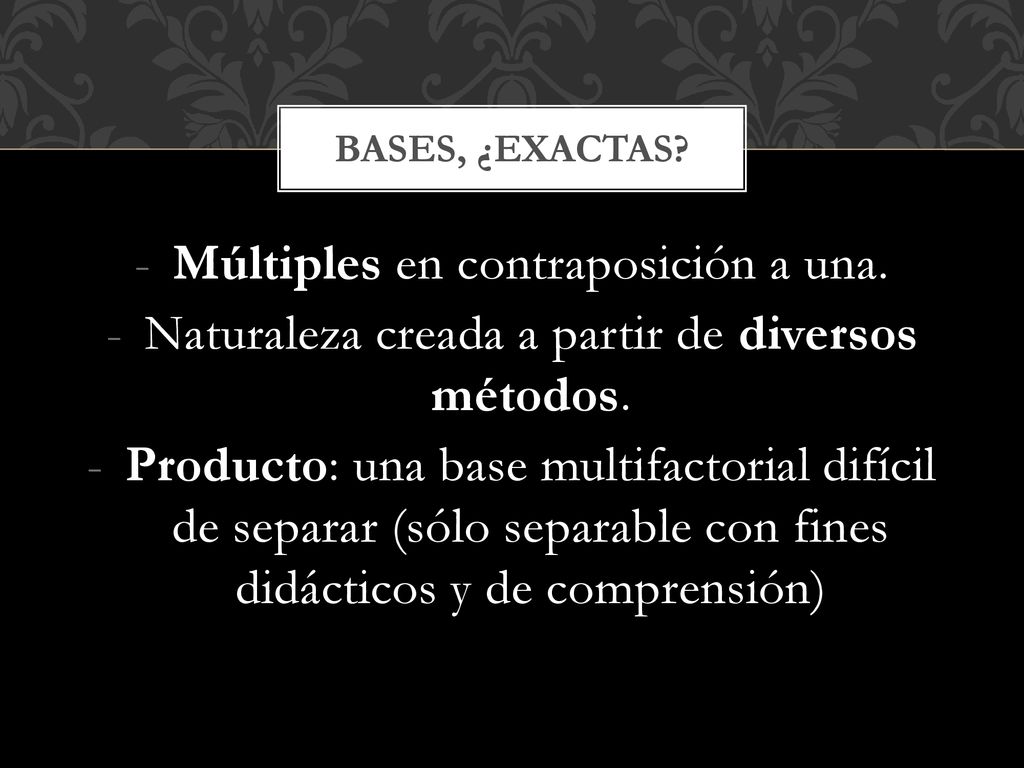 BASES, ¿EXACTAS?

- Múltiples en contraposición a una.
- Naturaleza creada a partir de diversos métodos.
- Producto: una base multifactorial difícil de separar (sólo separable con fines didácticos y de comprensión)